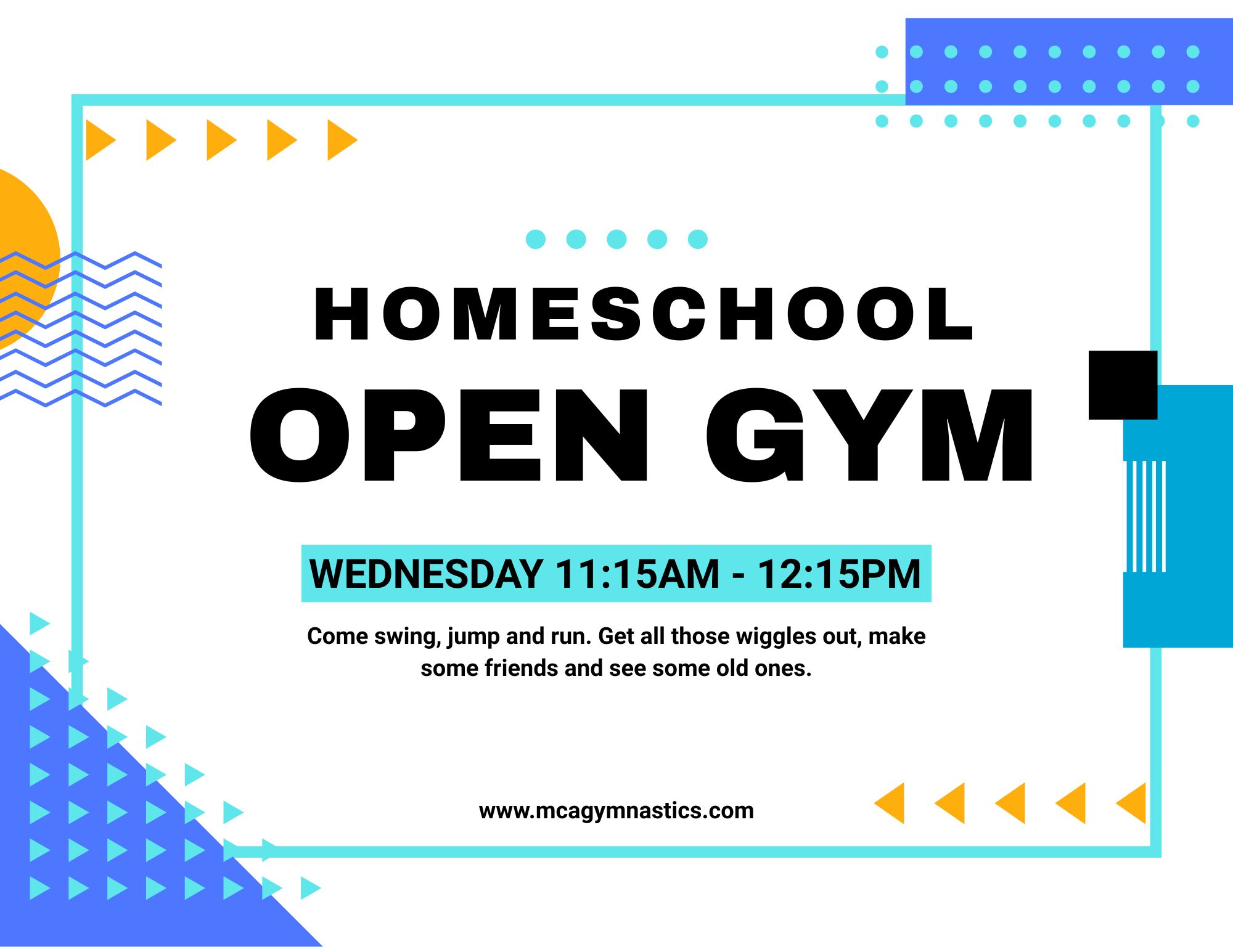 HOMESCHOOL
OPEN GYM

WEDNESDAY 11:15AM - 12:15PM

Come swing, jump and run. Get all those wiggles out, make some friends and see some old ones.

www.mcagymnastics.com